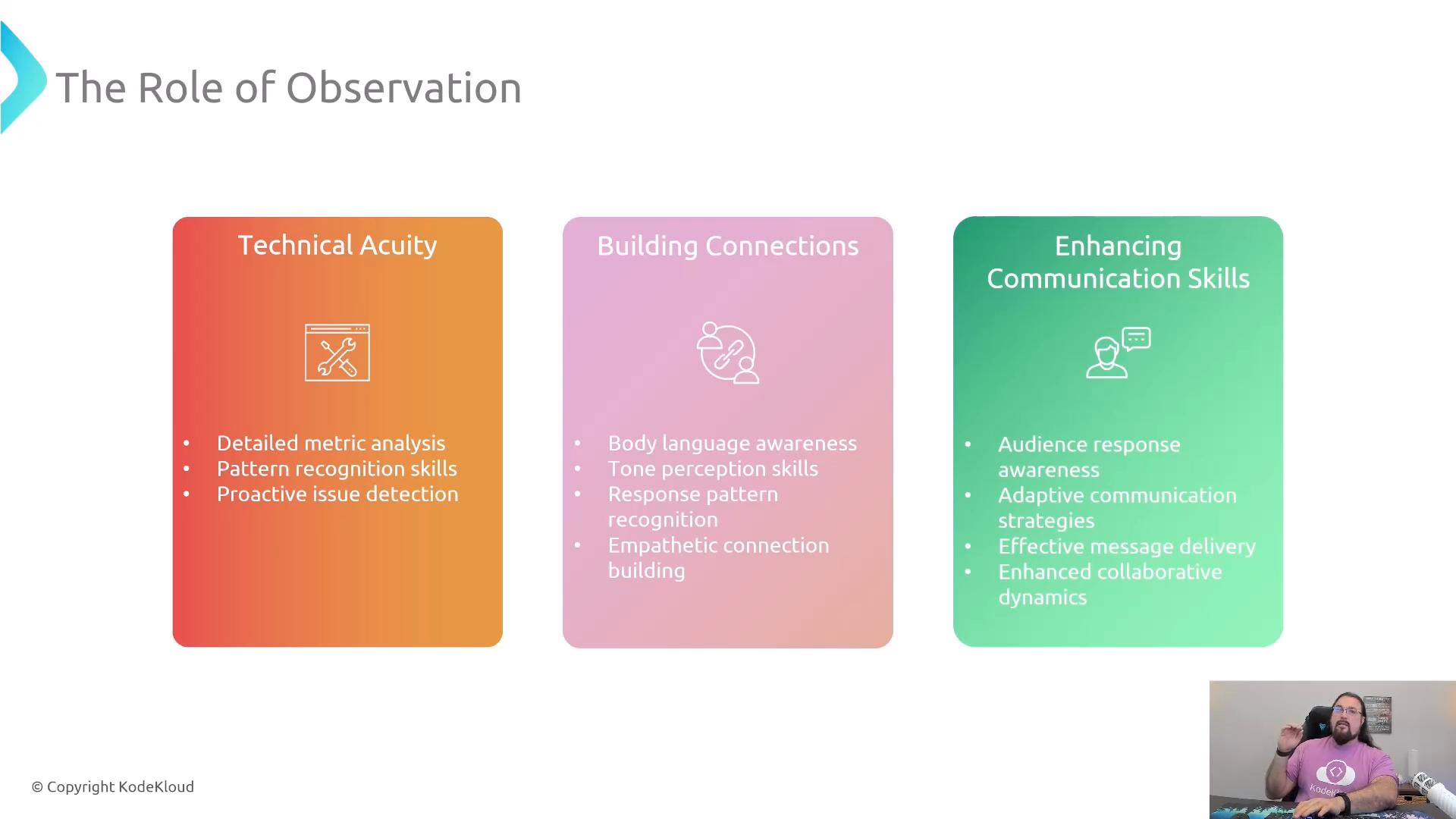 The Role of Observation

Technical Acuity

• Detailed metric analysis
• Pattern recognition skills
• Proactive issue detection

Building Connections

• Body language awareness
• Tone perception skills
• Response pattern recognition
• Empathetic connection building

Enhancing Communication Skills

• Audience response awareness
• Adaptive communication strategies
• Effective message delivery
• Enhanced collaborative dynamics

© Copyright KodeKloud